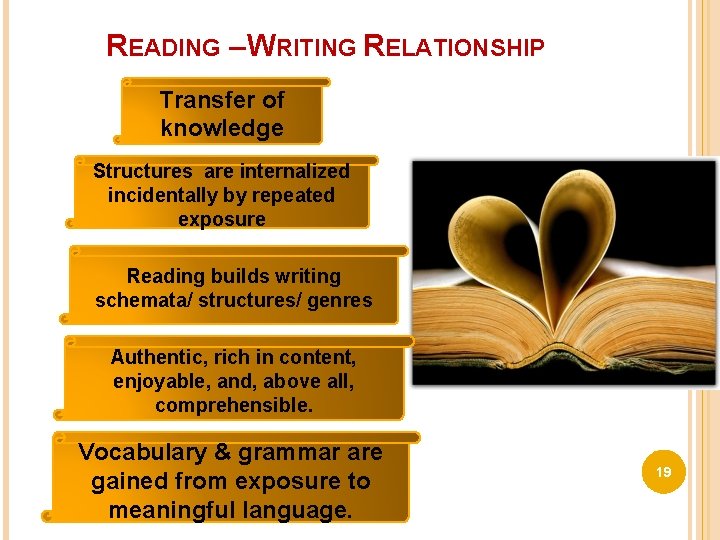 READING –WRITING RELATIONSHIP

Transfer of knowledge

Structures are internalized incidentally by repeated exposure

Reading builds writing schemata/ structures/ genres

Authentic, rich in content, enjoyable, and, above all, comprehensible.

Vocabulary & grammar are gained from exposure to meaningful language.

19